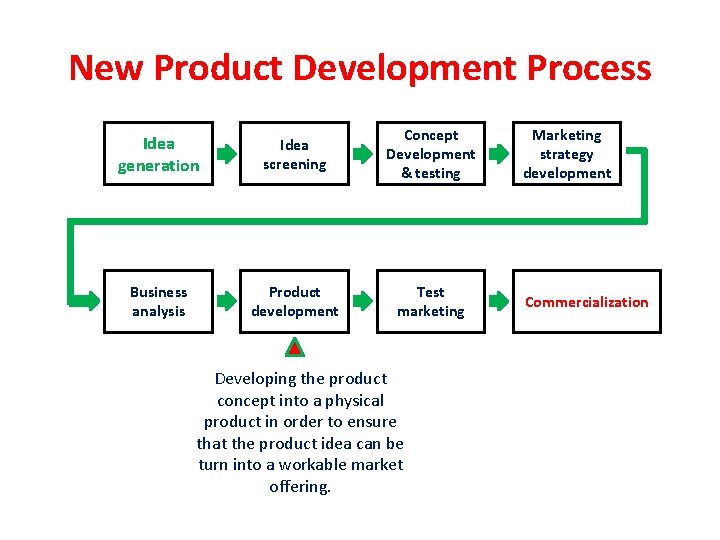 New Product Development Process

Idea generation

Idea screening

Concept Development & testing

Marketing strategy development

Business analysis

Product development

Test marketing

Commercialization

Developing the product concept into a physical product in order to ensure that the product idea can be turn into a workable market offering.